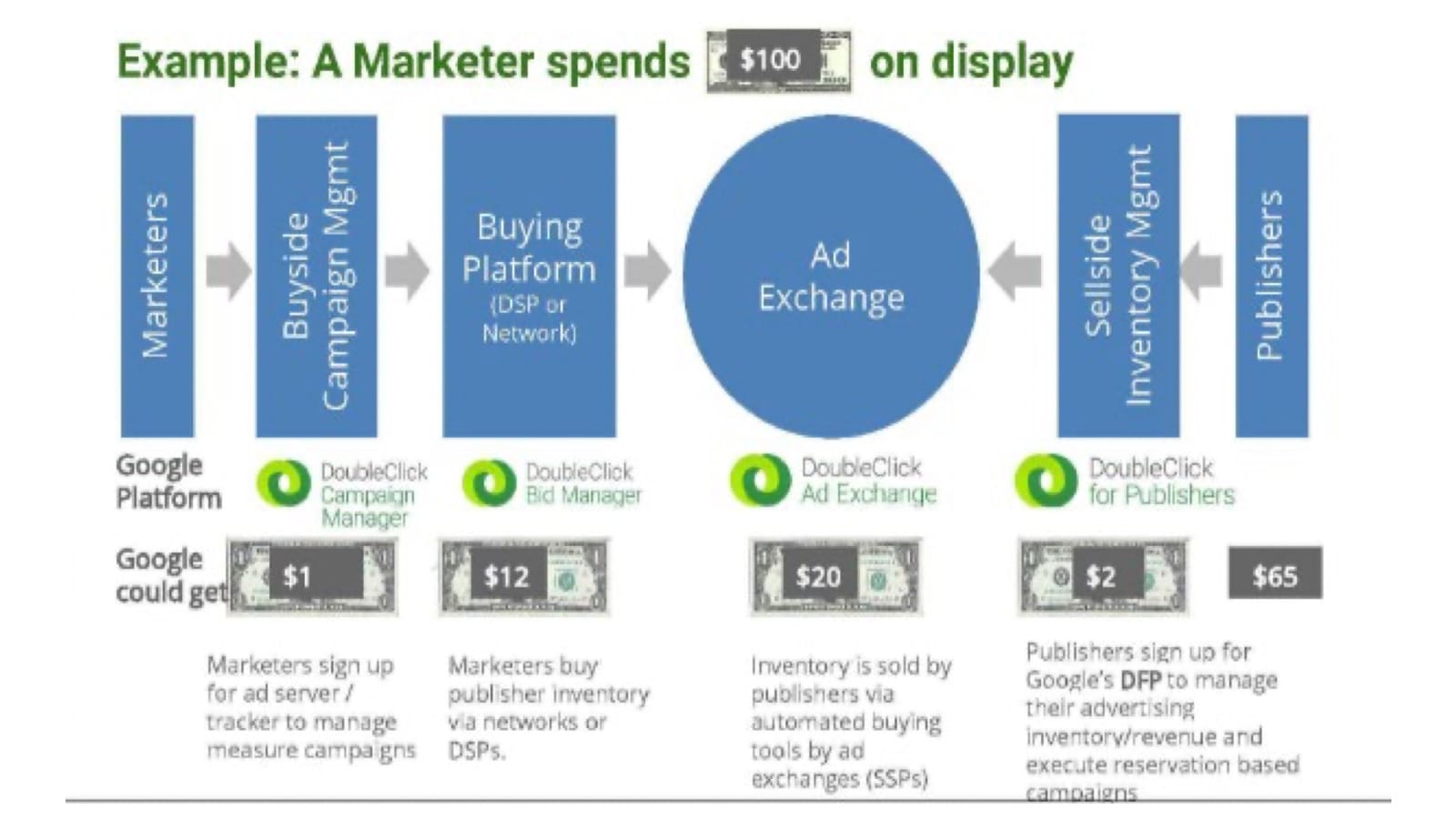 Example: A Marketer spends $100 on display

Marketers

Buyside Campaign Mgmt

Buying Platform (DSP or Network)

Ad Exchange

Sellside Inventory Mgmt

Publishers

Google Platform

DoubleClick Campaign Manager

DoubleClick Bid Manager

DoubleClick Ad Exchange

DoubleClick for Publishers

Google could get

$1

$12

$20

$2

$65

Marketers sign up for ad server / tracker to manage measure campaigns

Marketers buy publisher inventory via networks or DSPs.

Inventory is sold by publishers via automated buying tools by ad exchanges (SSPs)

Publishers sign up for Google's DFP to manage their advertising inventory/revenue and execute reservation based campaigns